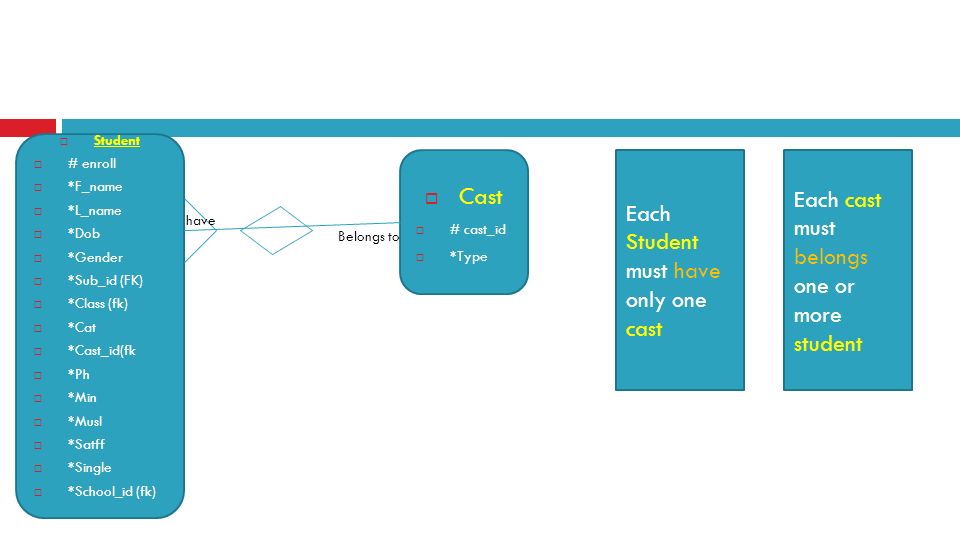 Student
# enroll
*F_name
*L_name
*Dob
*Gender
*Sub_id (FK)
*Class (fk)
*Cat
*Cast_id(fk
*Ph
*Min
*Musl
*Satff
*Single
*School_id (fk)

have

Belongs to

Cast
# cast_id
*Type

Each Student must have only one cast

Each cast must belongs one or more student